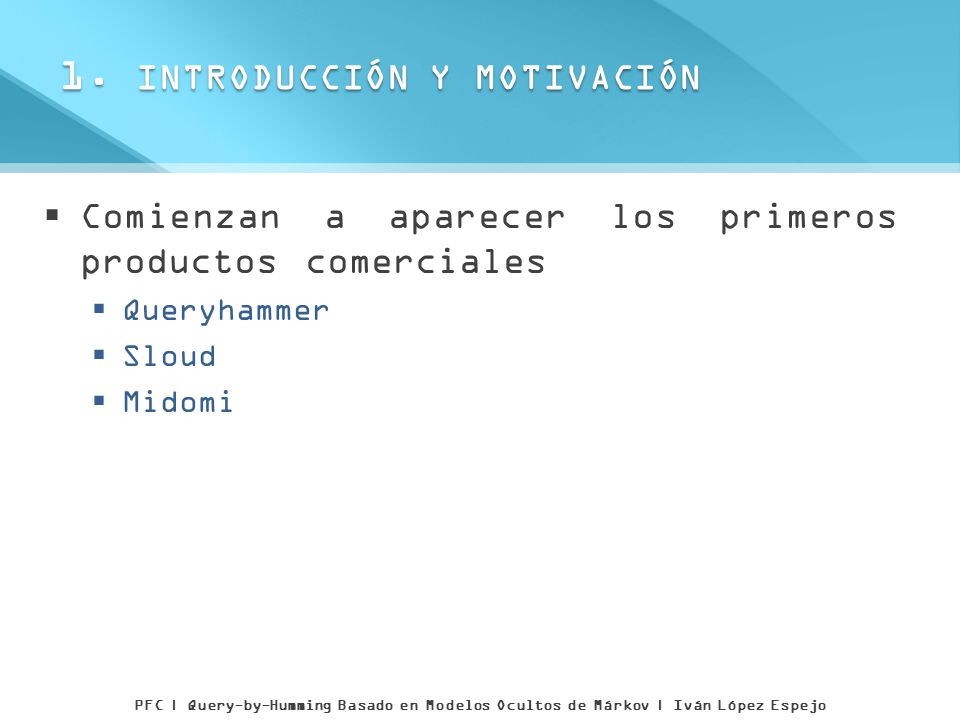 1. INTRODUCCIÓN Y MOTIVACIÓN

▪ Comienzan a aparecer los primeros productos comerciales
▪ Queryhammer
▪ Sloud
▪ Midomi

PFC | Query-by-Humming Basado en Modelos Ocultos de Márkov | Iván López Espejo